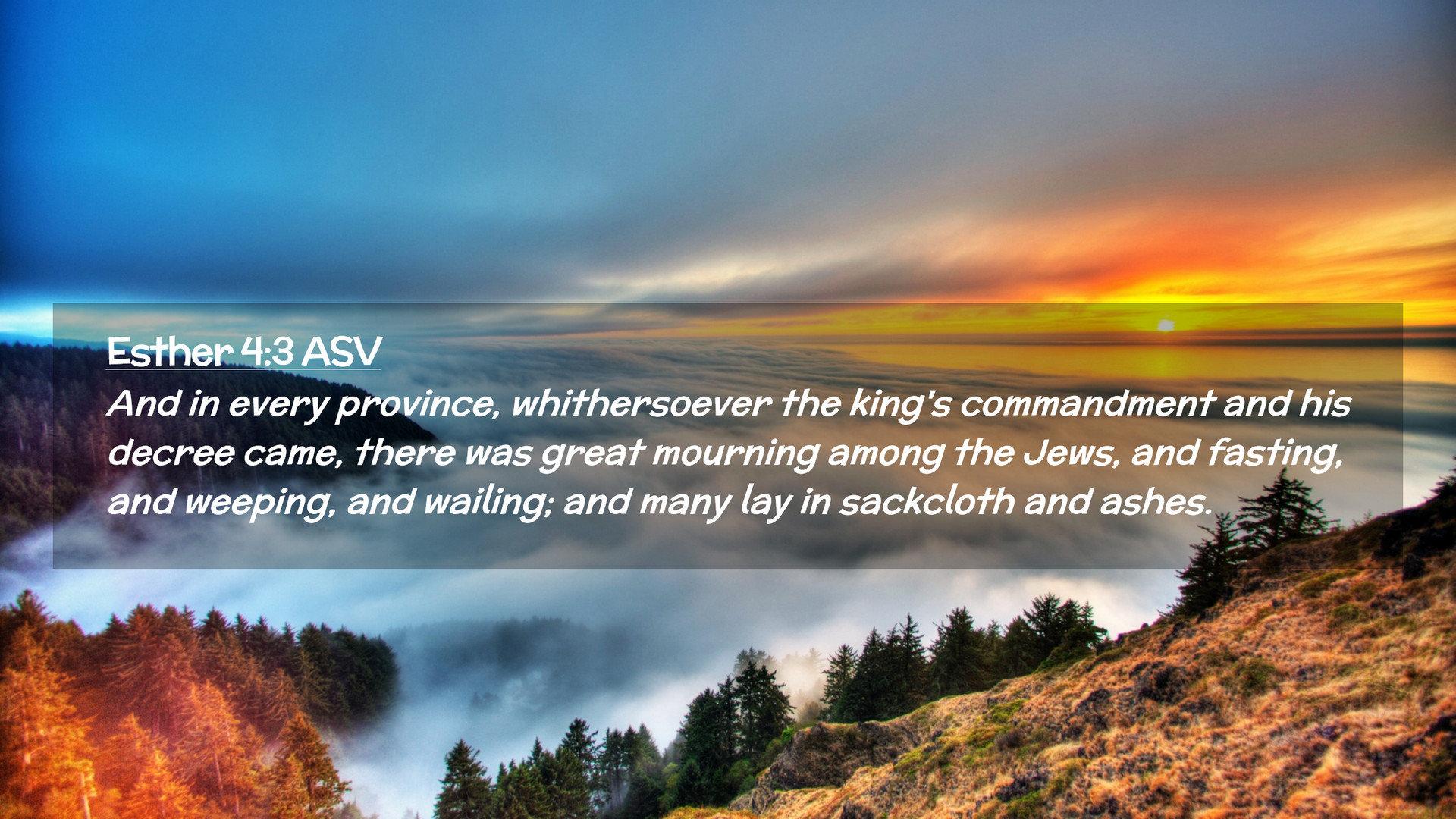 Esther 4:3 ASV

And in every province, whithersoever the king's commandment and his decree came, there was great mourning among the Jews, and fasting, and weeping, and wailing; and many lay in sackcloth and ashes.